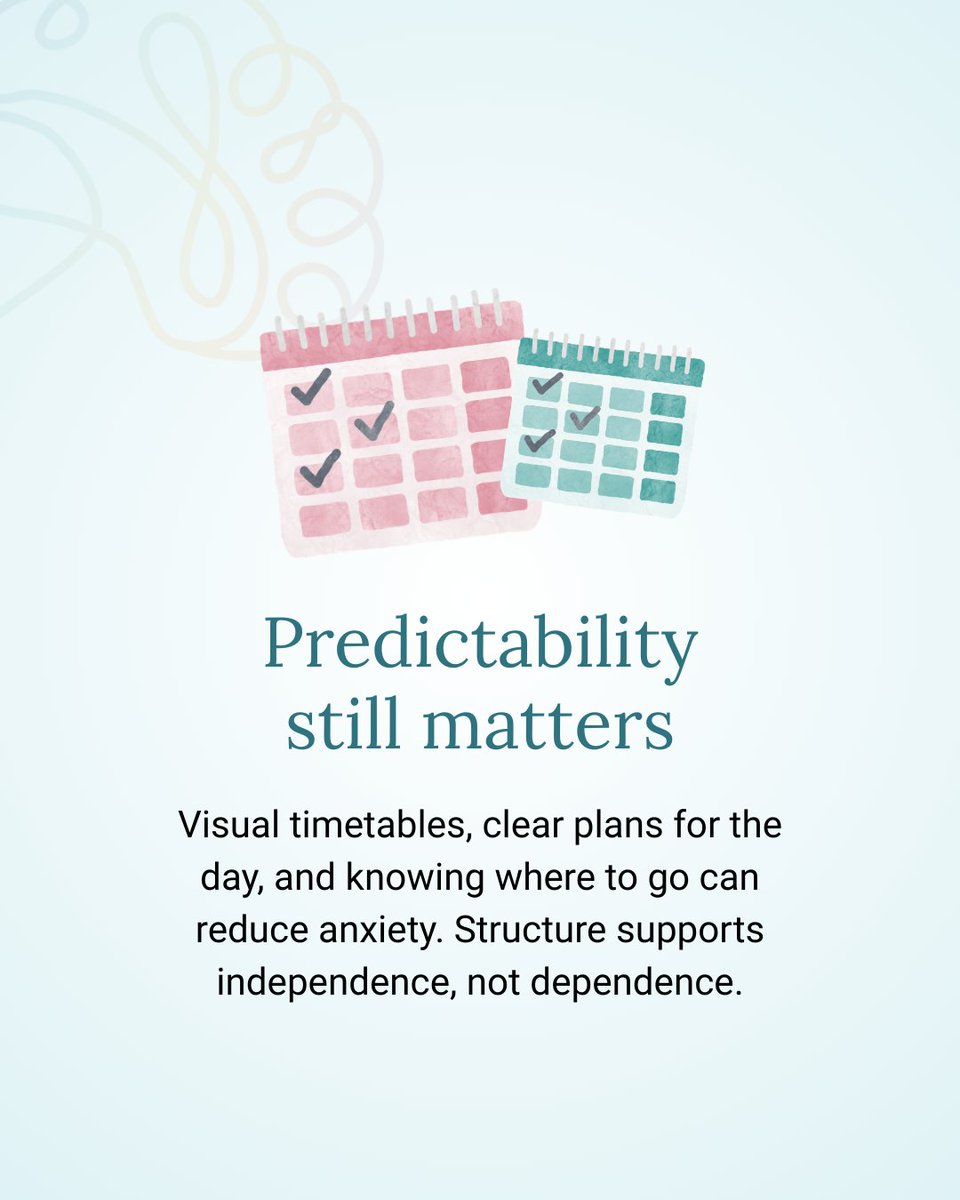 Predictability still matters

Visual timetables, clear plans for the day, and knowing where to go can reduce anxiety. Structure supports independence, not dependence.